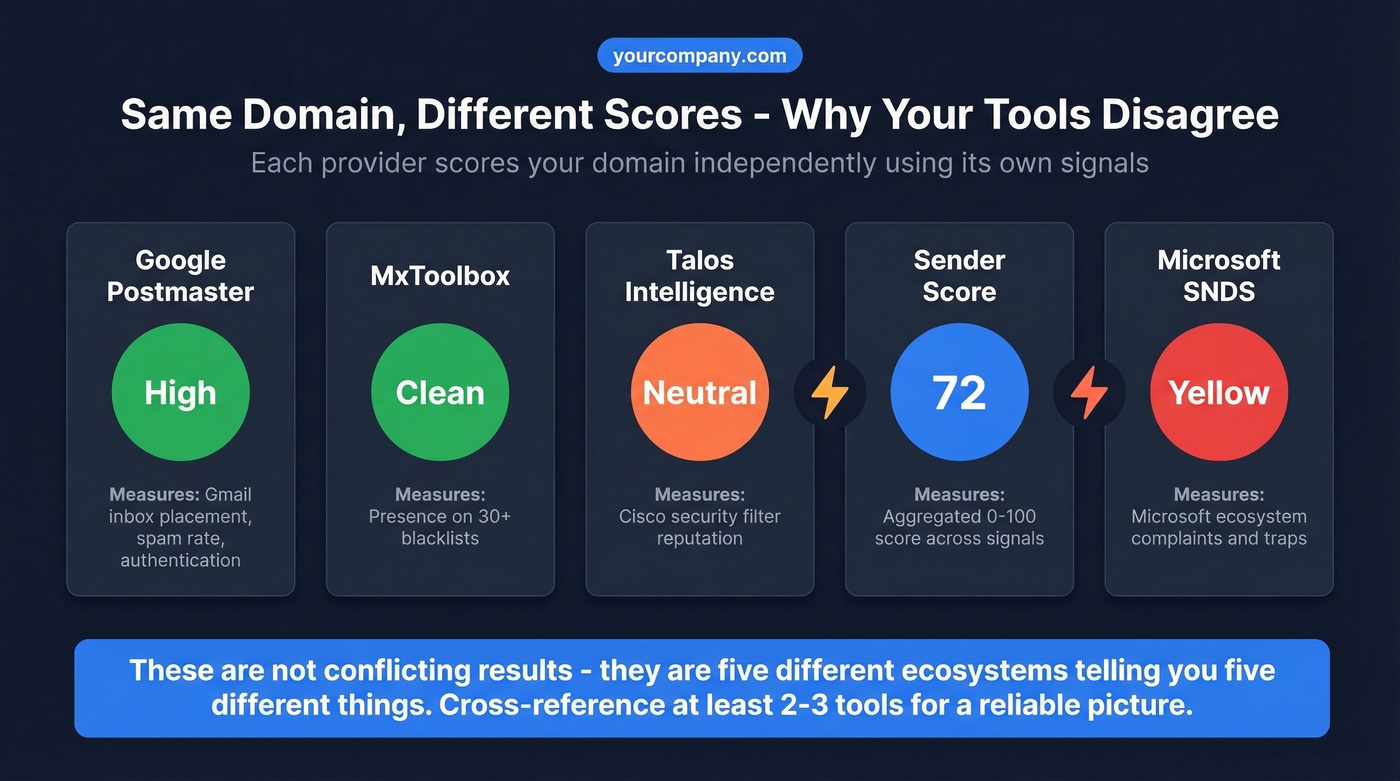 yourcompany.com

Same Domain, Different Scores - Why Your Tools Disagree

Each provider scores your domain independently using its own signals

Google Postmaster

High

Measures: Gmail inbox placement, spam rate, authentication

MxToolbox

Clean

Measures: Presence on 30+ blacklists

Talos Intelligence

Neutral

Measures: Cisco security filter reputation

Sender Score

72

Measures: Aggregated 0-100 score across signals

Microsoft SNDS

Yellow

Measures: Microsoft ecosystem complaints and traps

These are not conflicting results - they are five different ecosystems telling you five different things. Cross-reference at least 2-3 tools for a reliable picture.